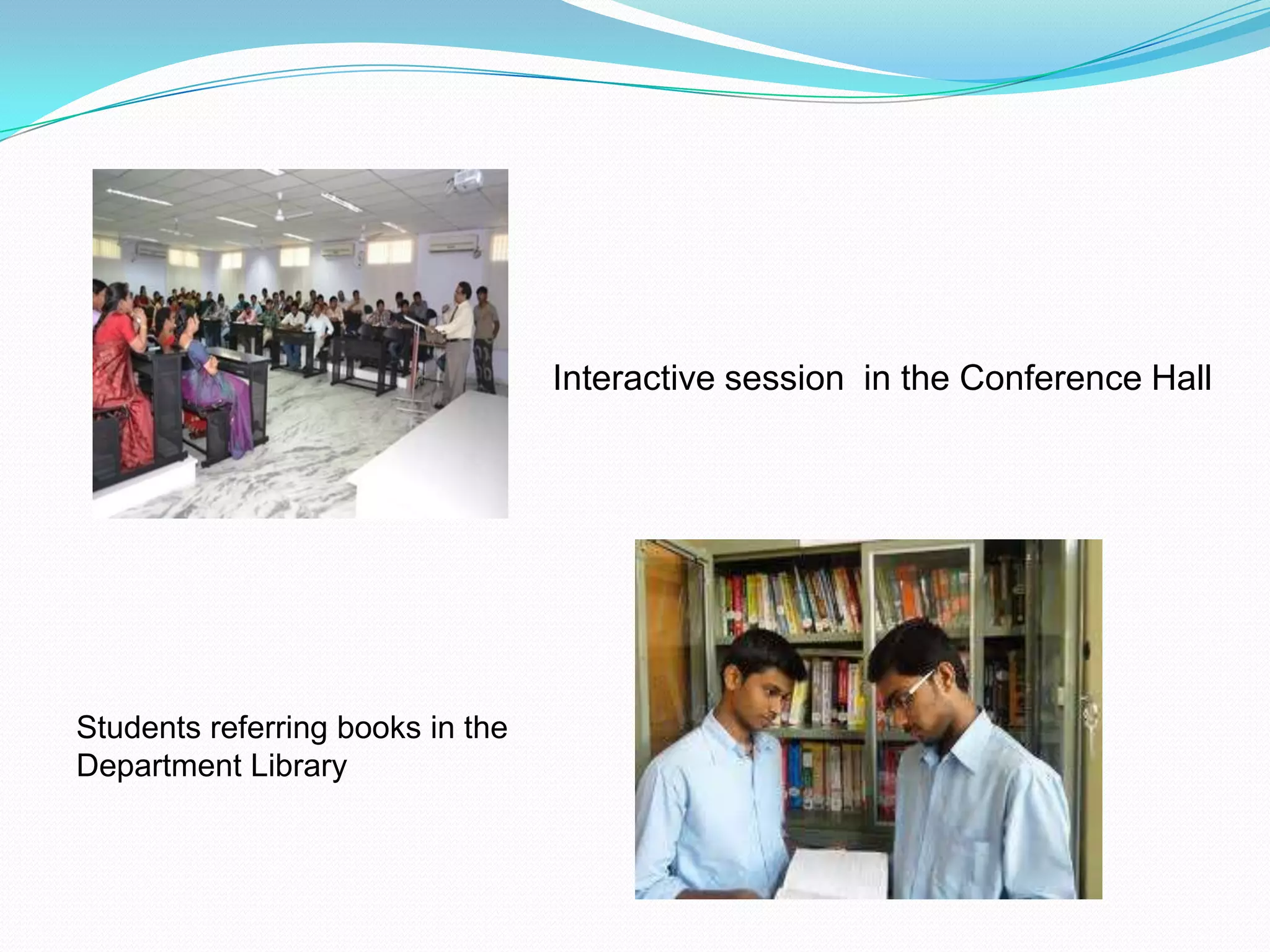 Interactive session  in the Conference Hall

Students referring books in the Department Library